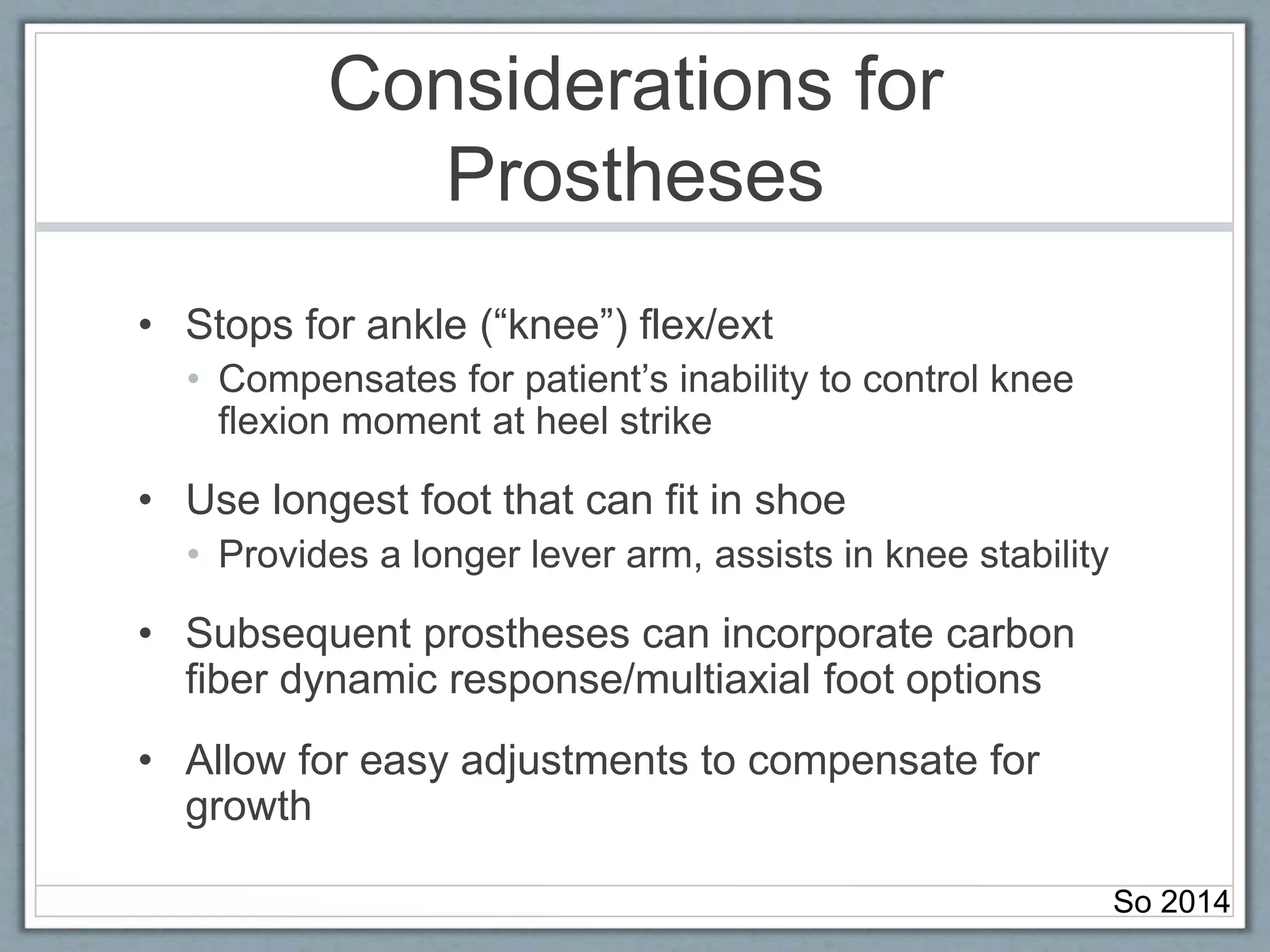 Considerations for Prostheses

• Stops for ankle (“knee”) flex/ext
  • Compensates for patient’s inability to control knee flexion moment at heel strike

• Use longest foot that can fit in shoe
  • Provides a longer lever arm, assists in knee stability

• Subsequent prostheses can incorporate carbon fiber dynamic response/multiaxial foot options

• Allow for easy adjustments to compensate for growth

So 2014